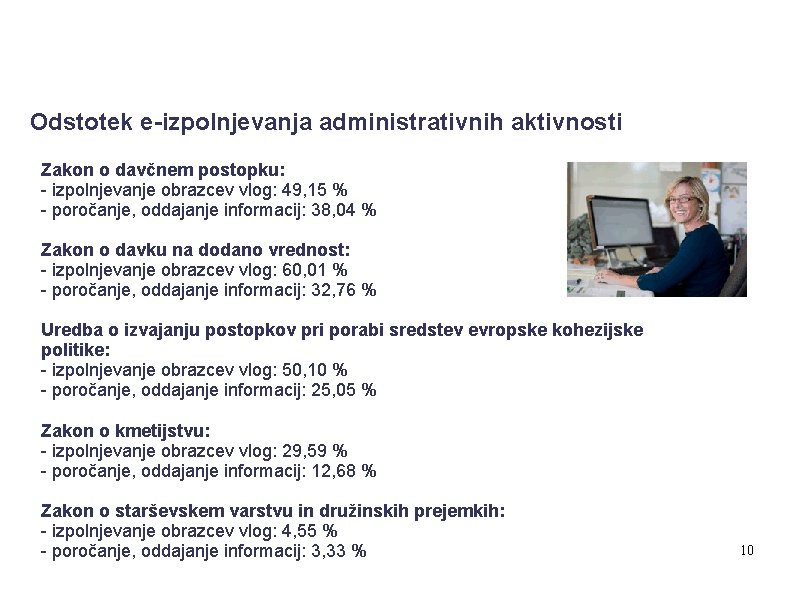 Odstotek e-izpolnjevanja administrativnih aktivnosti

Zakon o davčnem postopku:
- izpolnjevanje obrazcev vlog: 49,15 %
- poročanje, oddajanje informacij: 38,04 %

Zakon o davku na dodano vrednost:
- izpolnjevanje obrazcev vlog: 60,01 %
- poročanje, oddajanje informacij: 32,76 %

Uredba o izvajanju postopkov pri porabi sredstev evropske kohezijske politike:
- izpolnjevanje obrazcev vlog: 50,10 %
- poročanje, oddajanje informacij: 25,05 %

Zakon o kmetijstvu:
- izpolnjevanje obrazcev vlog: 29,59 %
- poročanje, oddajanje informacij: 12,68 %

Zakon o starševskem varstvu in družinskih prejemkih:
- izpolnjevanje obrazcev vlog: 4,55 %
- poročanje, oddajanje informacij: 3,33 %

10